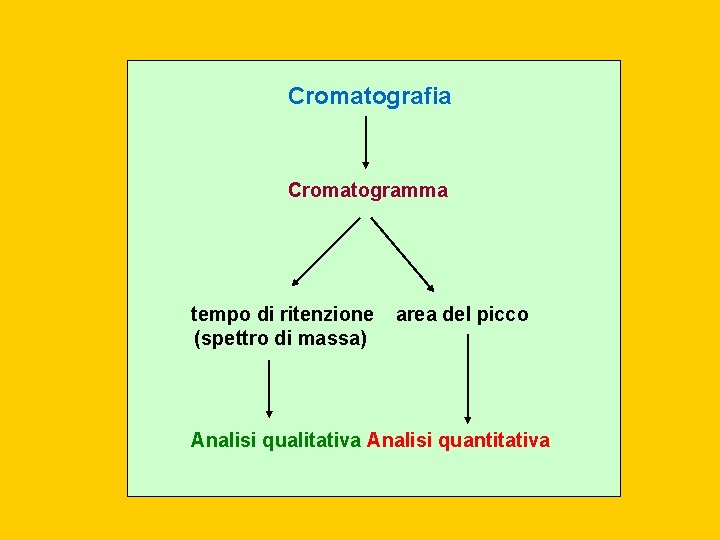 Cromatografia

Cromatogramma

tempo di ritenzione
(spettro di massa)

area del picco

Analisi qualitativa

Analisi quantitativa